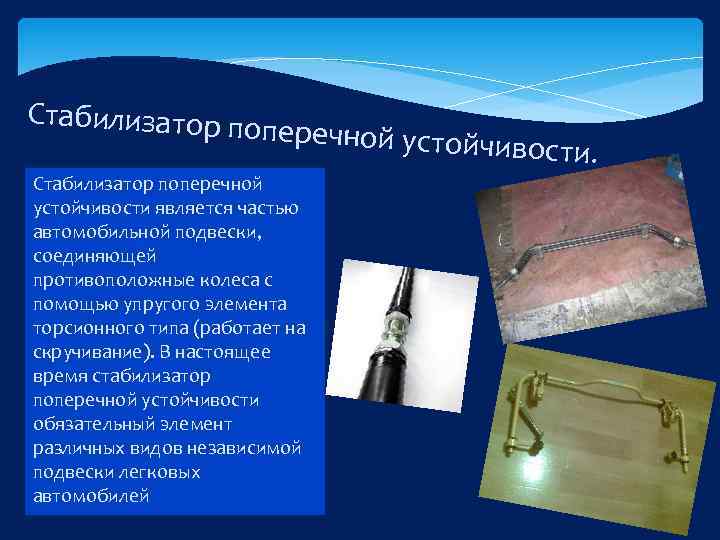 Стабилизатор поперечной устойчивости.

Стабилизатор поперечной устойчивости является частью автомобильной подвески, соединяющей противоположные колеса с помощью упругого элемента торсионного типа (работает на скручивание). В настоящее время стабилизатор поперечной устойчивости обязательный элемент различных видов независимой подвески легковых автомобилей